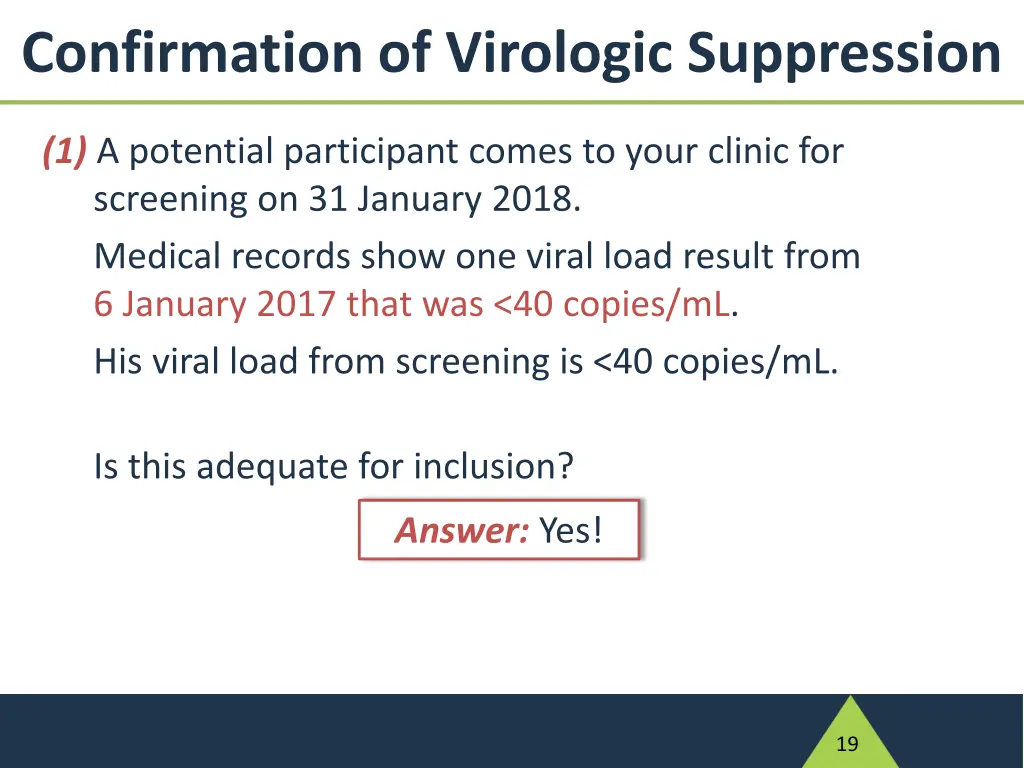 Confirmation of Virologic Suppression

(1) A potential participant comes to your clinic for screening on 31 January 2018.

Medical records show one viral load result from 6 January 2017 that was <40 copies/mL.

His viral load from screening is <40 copies/mL.

Is this adequate for inclusion?

Answer: Yes!

19